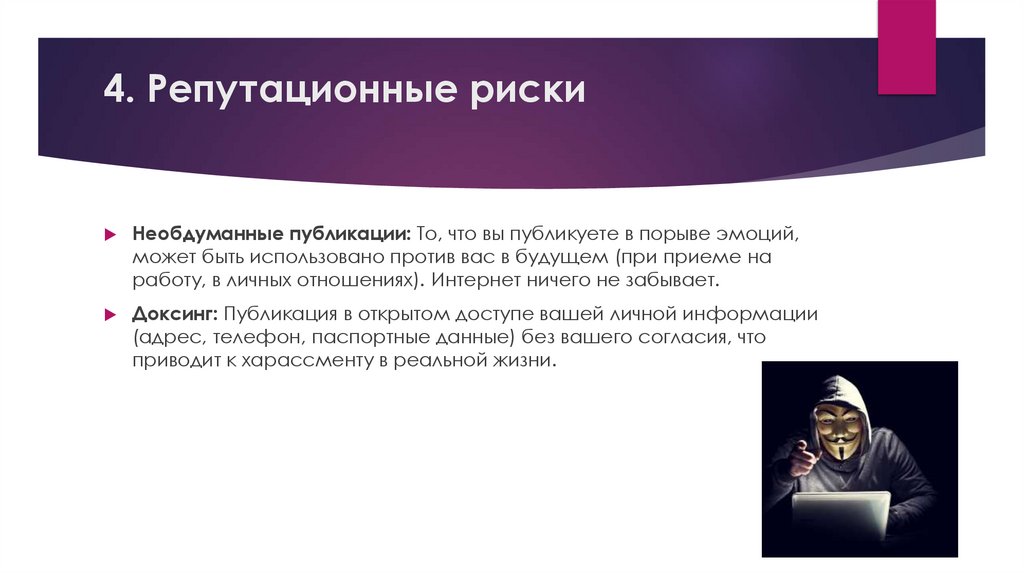 4. Репутационные риски

Необдуманные публикации: То, что вы публикуете в порыве эмоций, может быть использовано против вас в будущем (при приеме на работу, в личных отношениях). Интернет ничего не забывает.

Доксинг: Публикация в открытом доступе вашей личной информации (адрес, телефон, паспортные данные) без вашего согласия, что приводит к харассменту в реальной жизни.